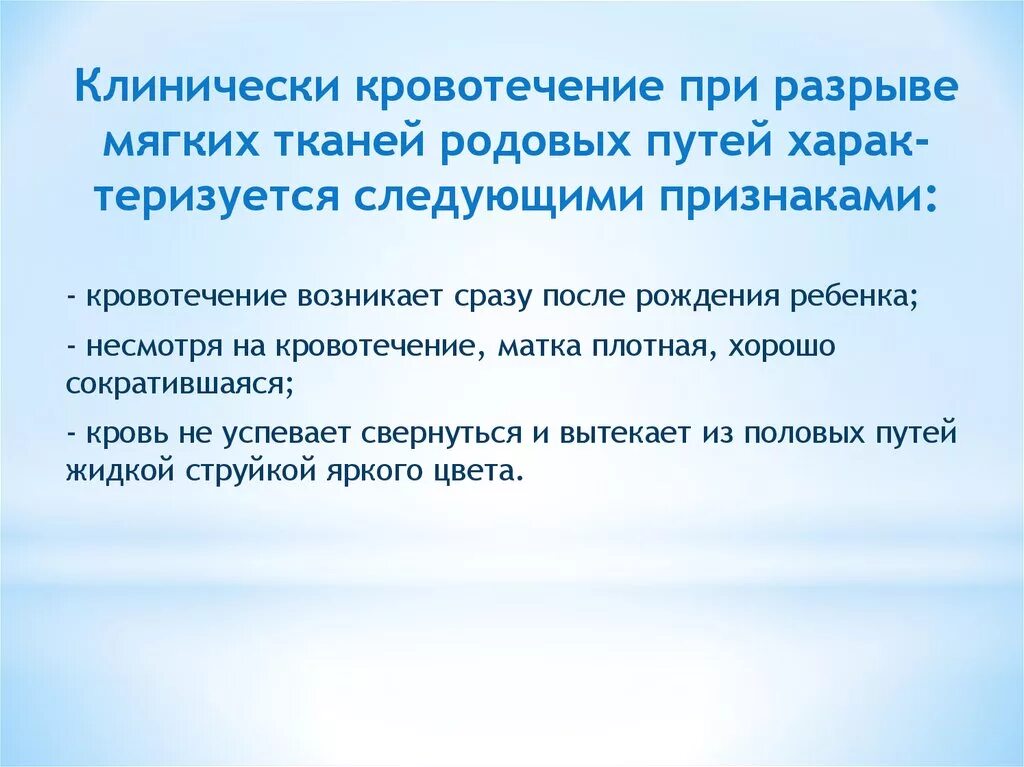 Клинически кровотечение при разрыве мягких тканей родовых путей характеризуется следующими признаками:

- кровотечение возникает сразу после рождения ребенка;

- несмотря на кровотечение, матка плотная, хорошо сократившаяся;

- кровь не успевает свернуться и вытекает из половых путей жидкой струйкой яркого цвета.